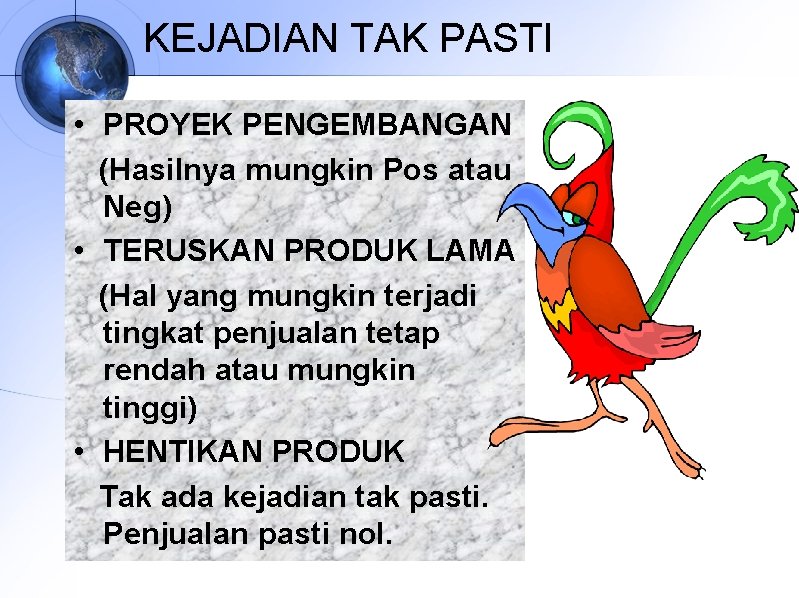 KEJADIAN TAK PASTI

• PROYEK PENGEMBANGAN
(Hasilnya mungkin Pos atau Neg)

• TERUSKAN PRODUK LAMA
(Hal yang mungkin terjadi tingkat penjualan tetap rendah atau mungkin tinggi)

• HENTIKAN PRODUK
Tak ada kejadian tak pasti. Penjualan pasti nol.